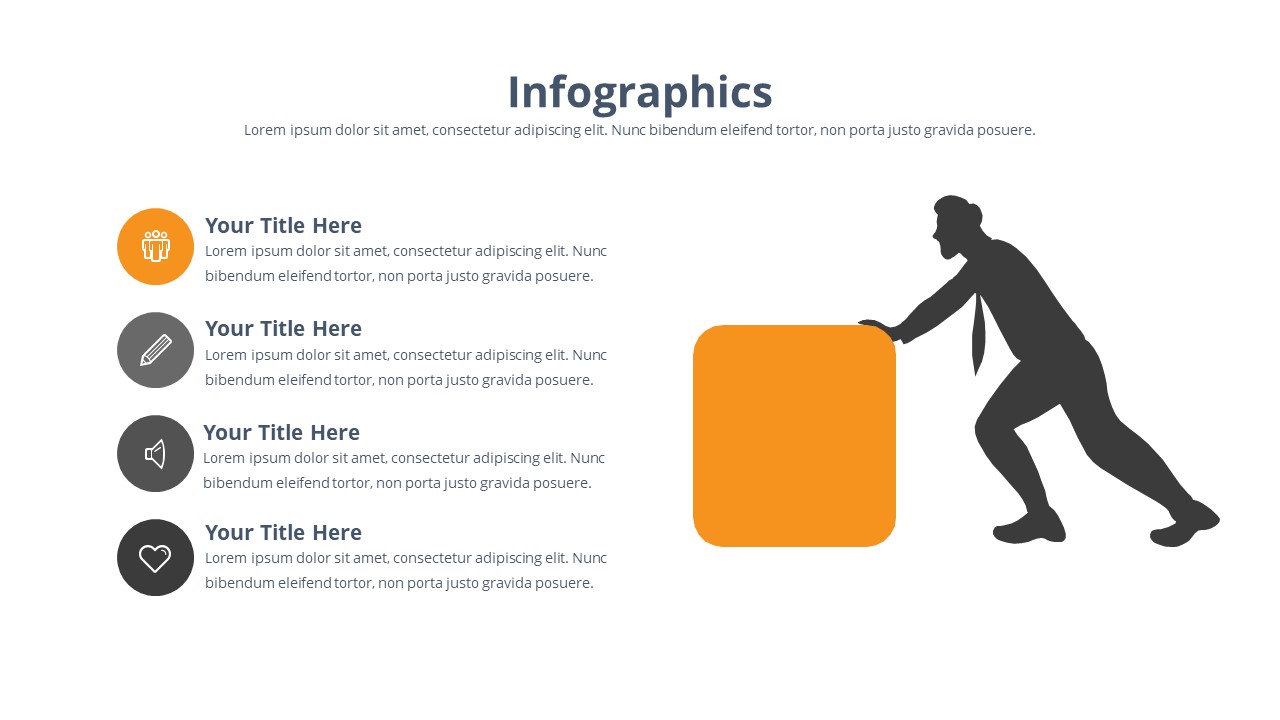 Infographics
Lorem ipsum dolor sit amet, consectetur adipiscing elit. Nunc bibendum eleifend tortor, non porta justo gravida posuere.

Your Title Here
Lorem ipsum dolor sit amet, consectetur adipiscing elit. Nunc bibendum eleifend tortor, non porta justo gravida posuere.

Your Title Here
Lorem ipsum dolor sit amet, consectetur adipiscing elit. Nunc bibendum eleifend tortor, non porta justo gravida posuere.

Your Title Here
Lorem ipsum dolor sit amet, consectetur adipiscing elit. Nunc bibendum eleifend tortor, non porta justo gravida posuere.

Your Title Here
Lorem ipsum dolor sit amet, consectetur adipiscing elit. Nunc bibendum eleifend tortor, non porta justo gravida posuere.